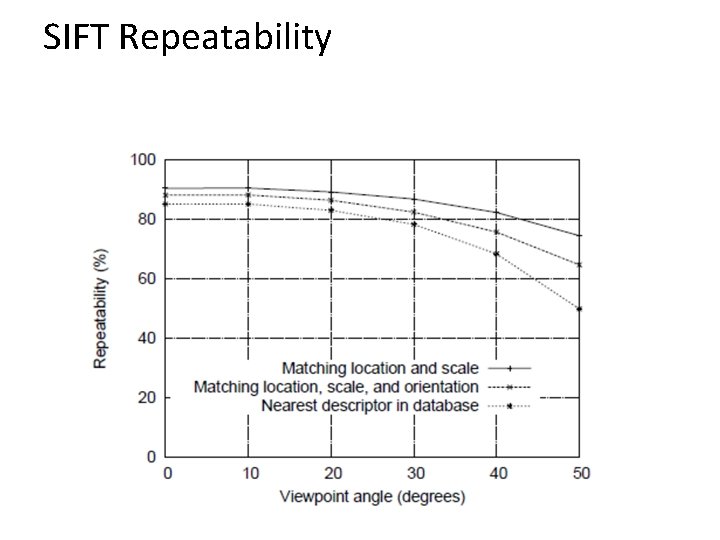 SIFT Repeatability

100
80
60
40
20
0

Repeatability (%)

Matching location and scale
Matching location, scale, and orientation
Nearest descriptor in database

0 10 20 30 40 50

Viewpoint angle (degrees)